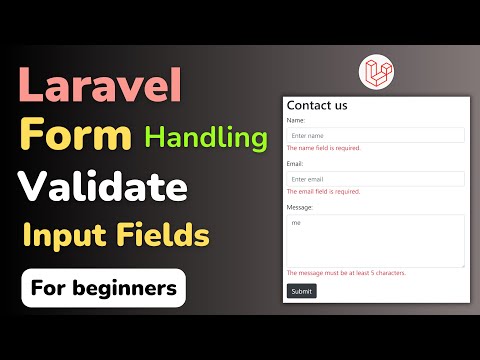 Laravel
Form Handling
Validate
Input Fields
For beginners

Contact us
Name:
Enter name
The name field is required.
Email:
Enter email
The email field is required.
Message:
me
The message must be at least 5 characters.
Submit